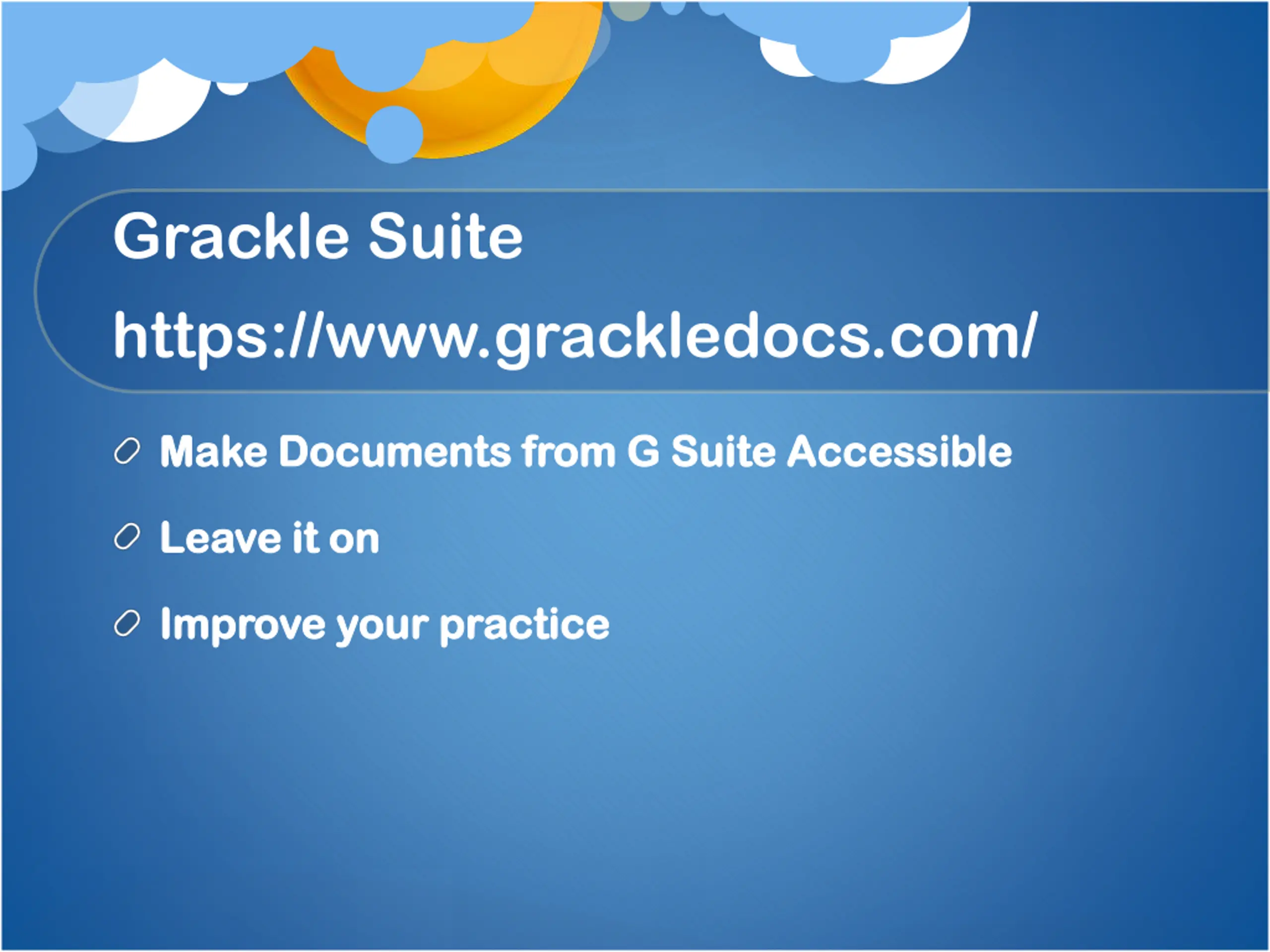 Grackle Suite

https://www.grackledocs.com/

Make Documents from G Suite Accessible

Leave it on

Improve your practice